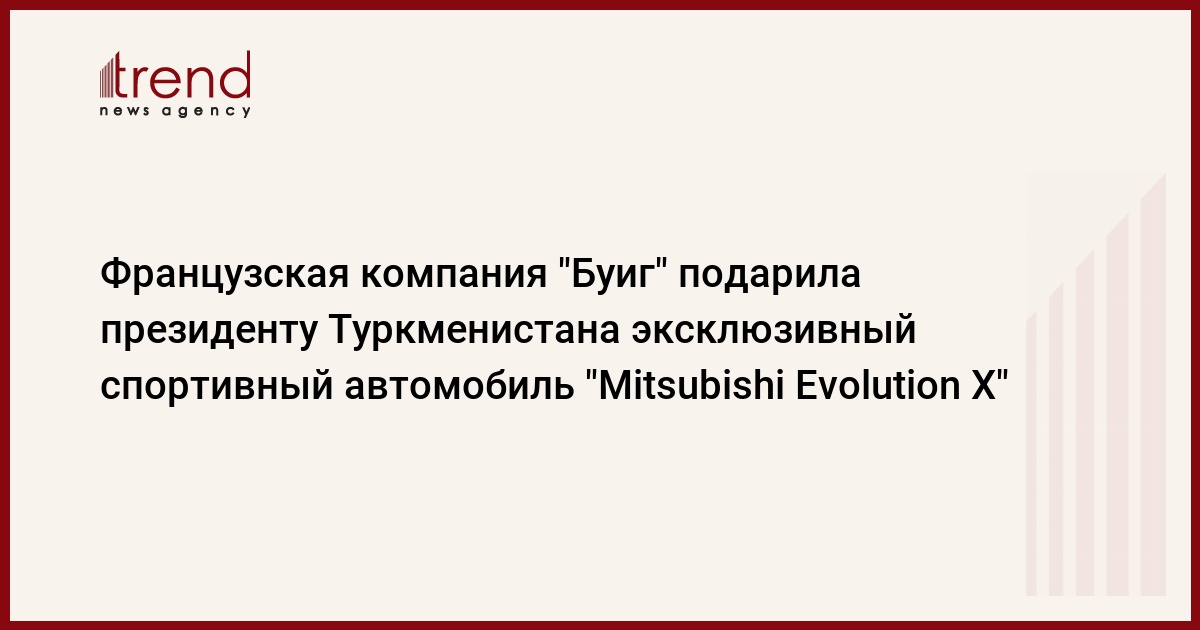 trend
news agency

Французская компания "Буиг" подарила президенту Туркменистана эксклюзивный спортивный автомобиль "Mitsubishi Evolution X"